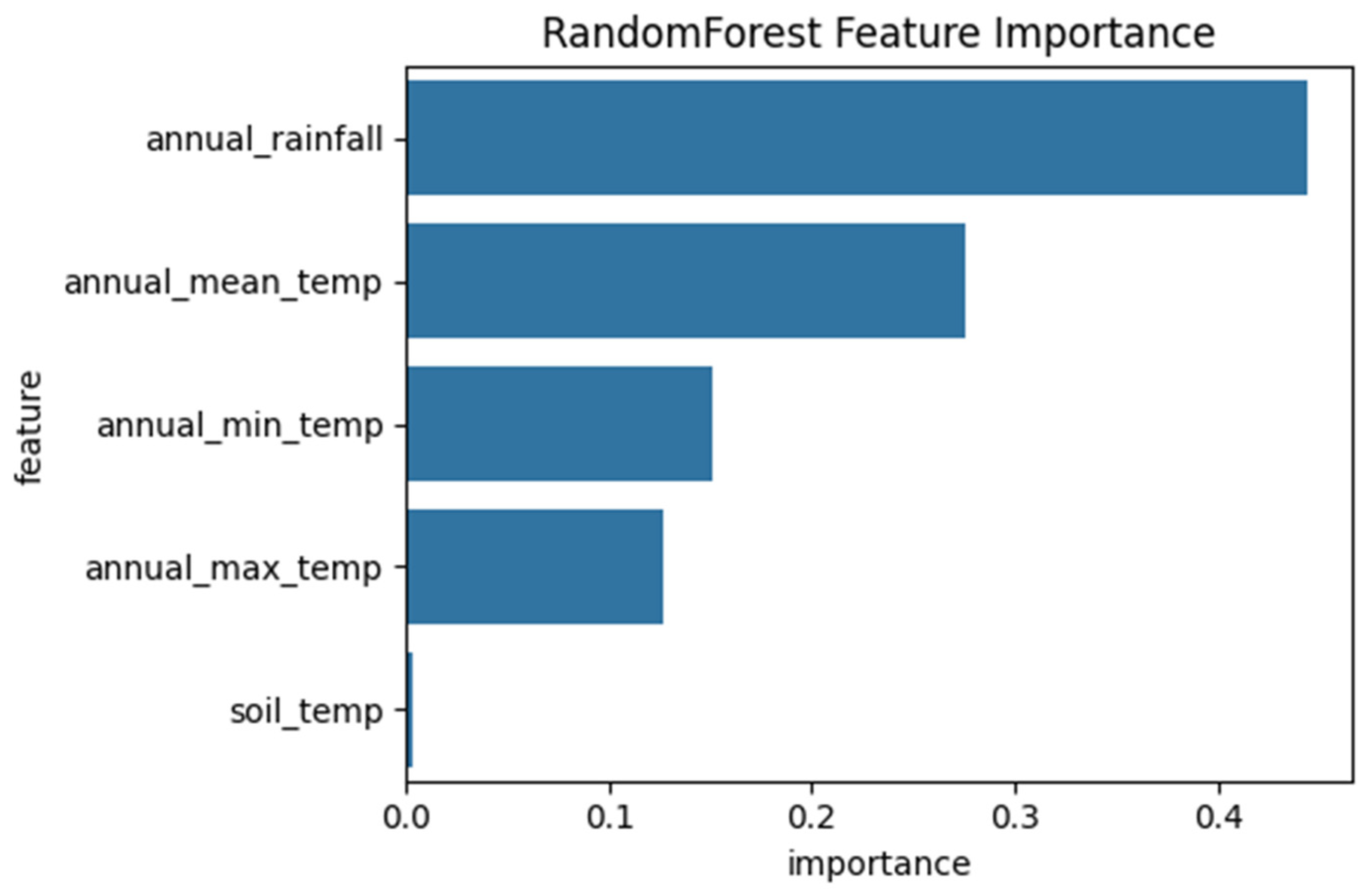 RandomForest Feature Importance

feature

annual_rainfall
annual_mean_temp
annual_min_temp
annual_max_temp
soil_temp

0.0
0.1
0.2
0.3
0.4

importance